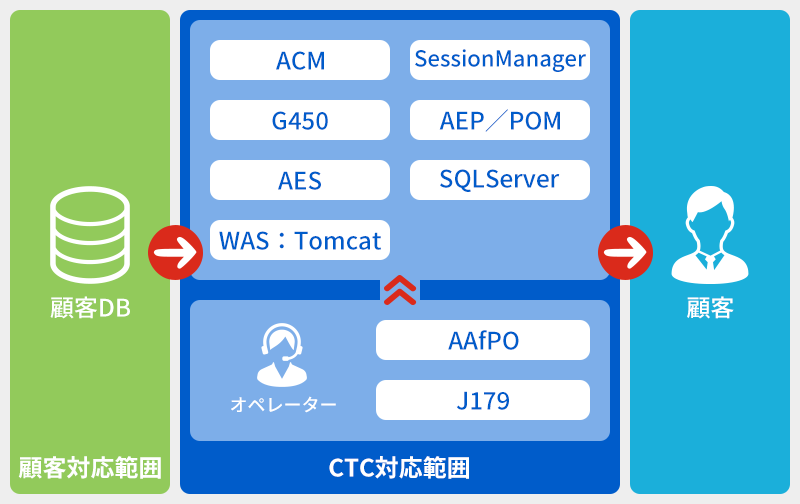 顧客DB

顧客対応範囲

ACM

SessionManager

G450

AEP／POM

AES

SQLServer

WAS：Tomcat

オペレーター

AAfPO

J179

CTC対応範囲

顧客